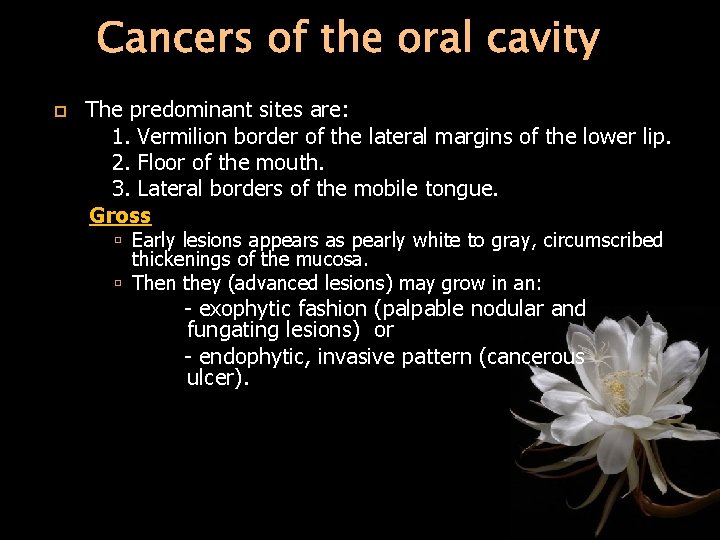 Cancers of the oral cavity

The predominant sites are:

1. Vermilion border of the lateral margins of the lower lip.
2. Floor of the mouth.
3. Lateral borders of the mobile tongue.

Gross

Early lesions appears as pearly white to gray, circumscribed thickenings of the mucosa.

Then they (advanced lesions) may grow in an:

- exophytic fashion (palpable nodular and fungating lesions) or

- endophytic, invasive pattern (cancerous ulcer).